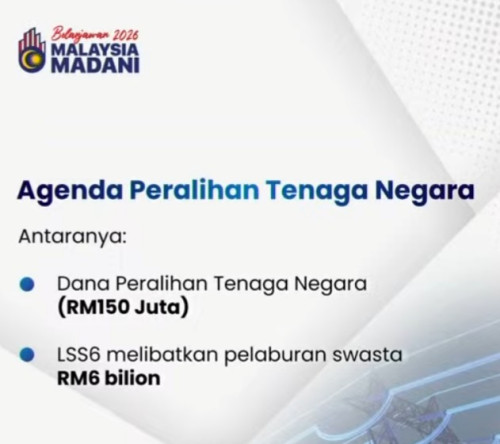 Belanjawan 2026
MALAYSIA
MADANI

Agenda Peralihan Tenaga Negara

Antaranya:

Dana Peralihan Tenaga Negara (RM150 Juta)

LSS6 melibatkan pelaburan swasta RM6 bilion